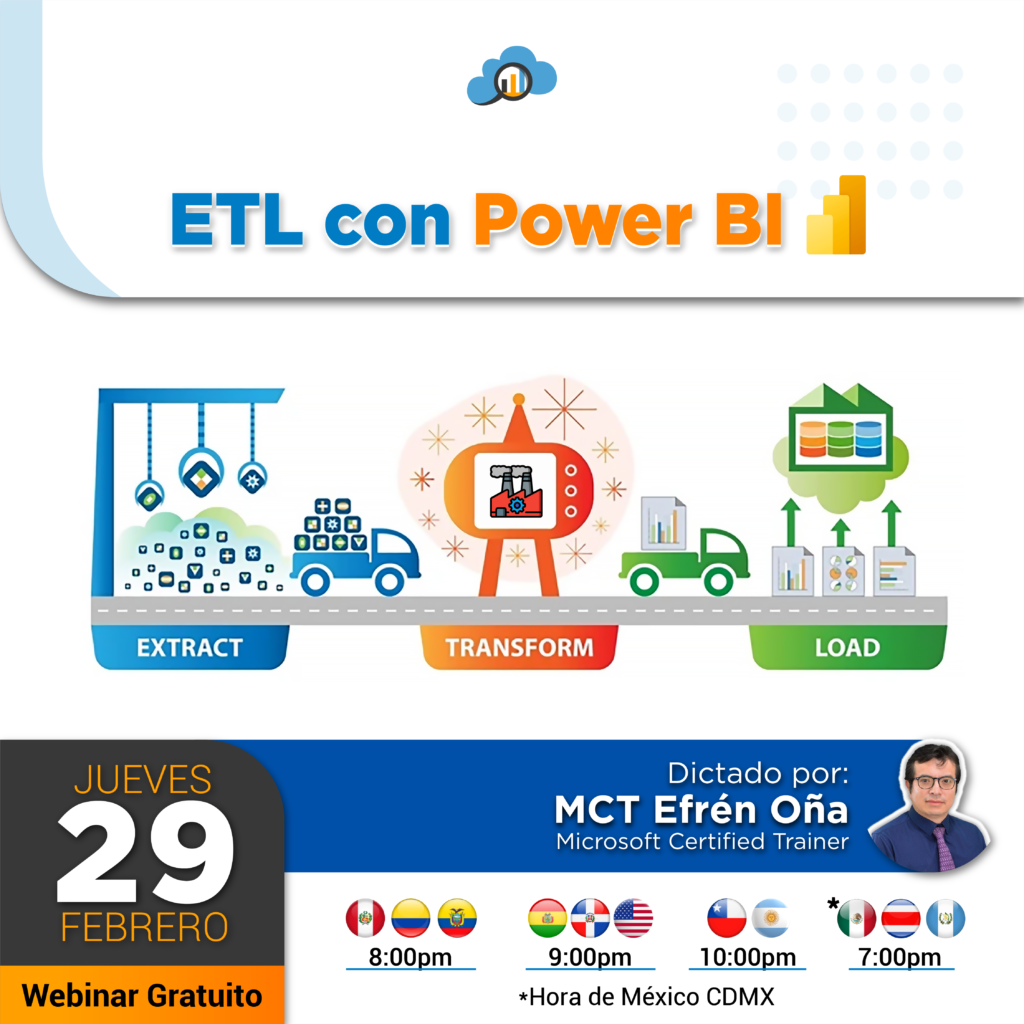 ETL con Power BI

EXTRACT

TRANSFORM

LOAD

JUEVES
29
FEBRERO

Webinar Gratuito

Dictado por:
MCT Efrén Oña
Microsoft Certified Trainer

8:00pm

9:00pm

10:00pm

*

7:00pm

*Hora de México CDMX